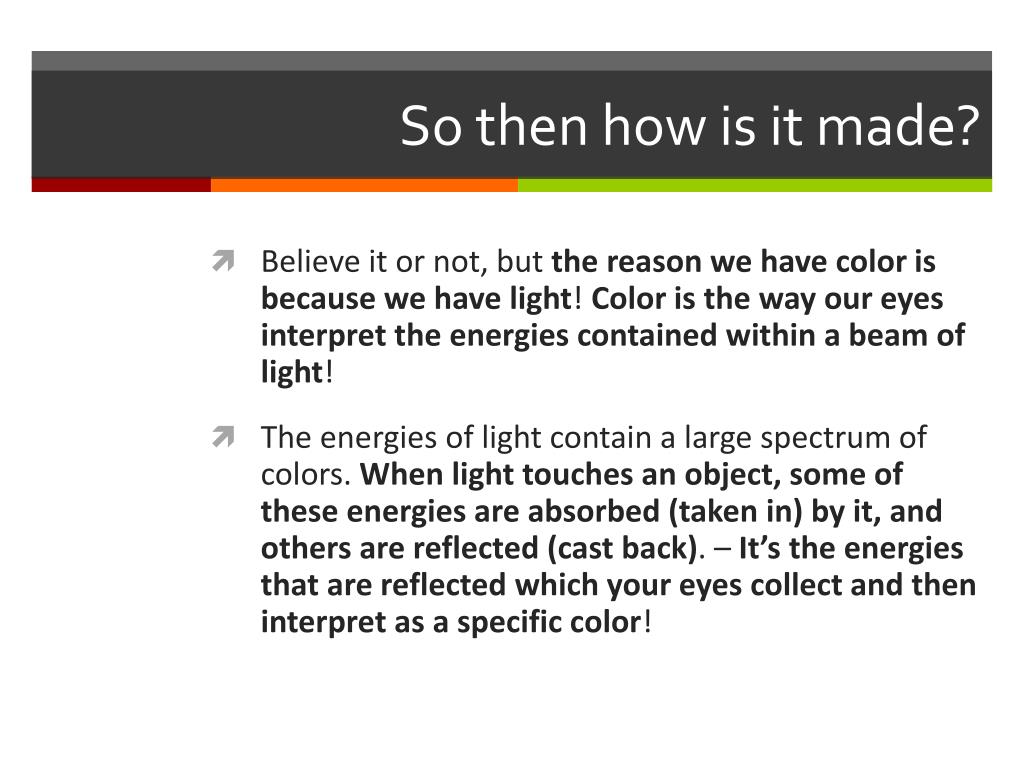 So then how is it made?

Believe it or not, but the reason we have color is because we have light! Color is the way our eyes interpret the energies contained within a beam of light!

The energies of light contain a large spectrum of colors. When light touches an object, some of these energies are absorbed (taken in) by it, and others are reflected (cast back). – It's the energies that are reflected which your eyes collect and then interpret as a specific color!